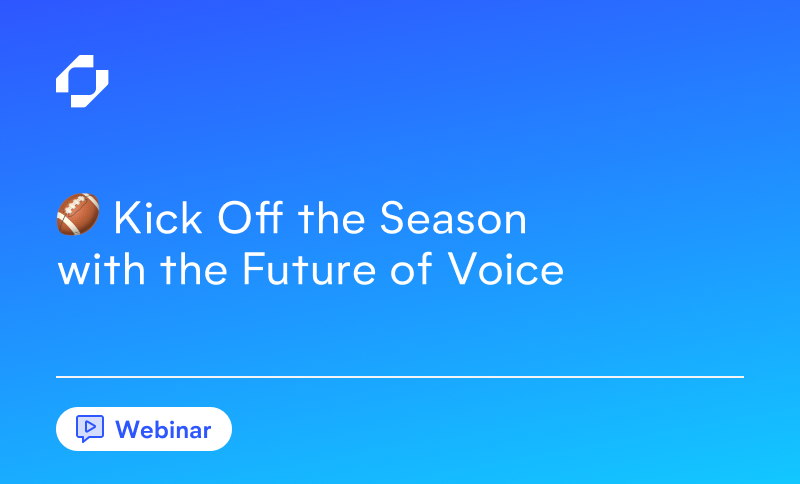 🏈 Kick Off the Season with the Future of Voice

Webinar